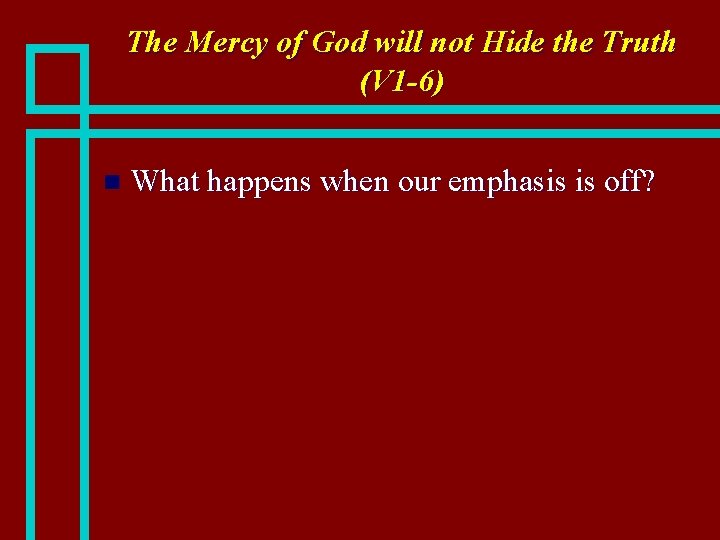 The Mercy of God will not Hide the Truth (V1-6)

What happens when our emphasis is off?